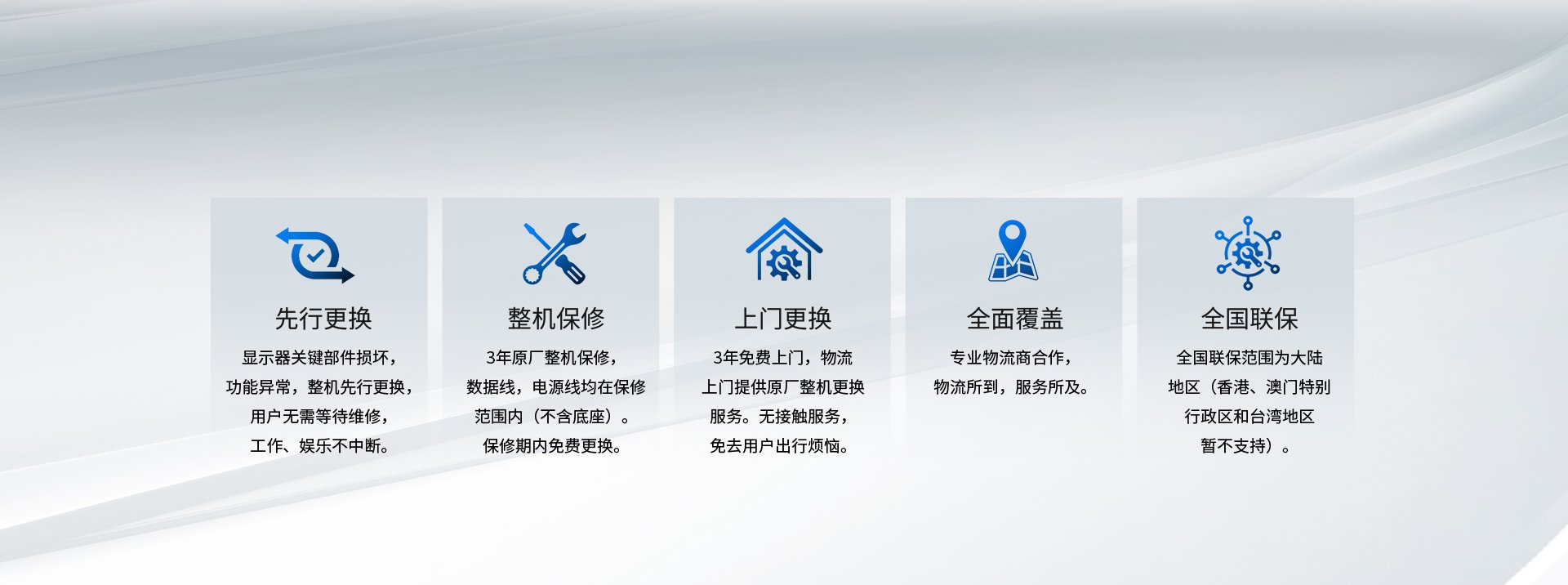 先行更换

显示器关键部件损坏，功能异常，整机先行更换，用户无需等待维修，工作、娱乐不中断。

整机保修

3年原厂整机保修，数据线，电源线均在保修范围内（不含底座）。保修期内免费更换。

上门更换

3年免费上门，物流上门提供原厂整机更换服务。无接触服务，免去用户出行烦恼。

全面覆盖

专业物流商合作，物流所到，服务所及。

全国联保

全国联保范围为大陆地区（香港、澳门特别行政区和台湾地区暂不支持）。